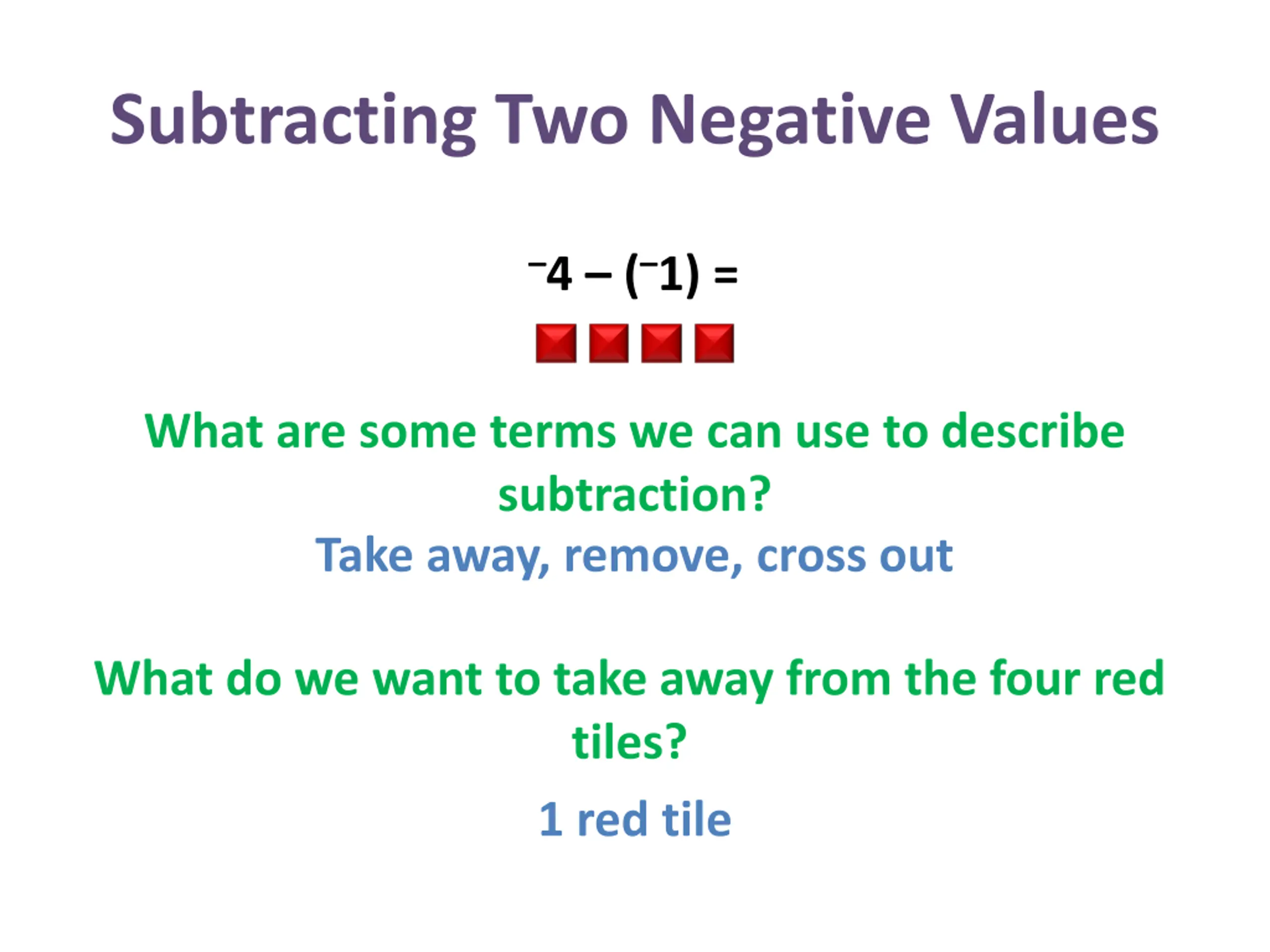 Subtracting Two Negative Values

$^{-}4 - (^{-}1) =$

What are some terms we can use to describe subtraction?

Take away, remove, cross out

What do we want to take away from the four red tiles?

1 red tile